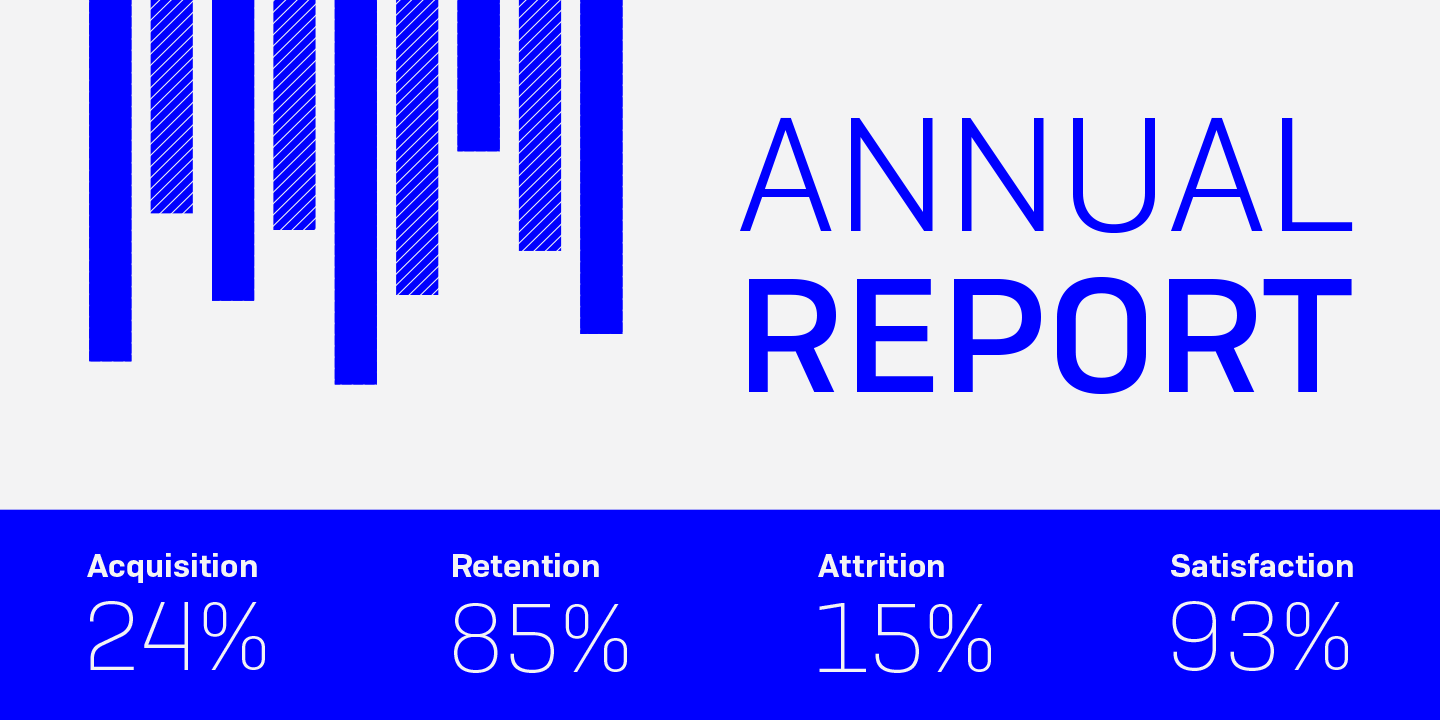 ANNUAL
REPORT

Acquisition
24%

Retention
85%

Attrition
15%

Satisfaction
93%